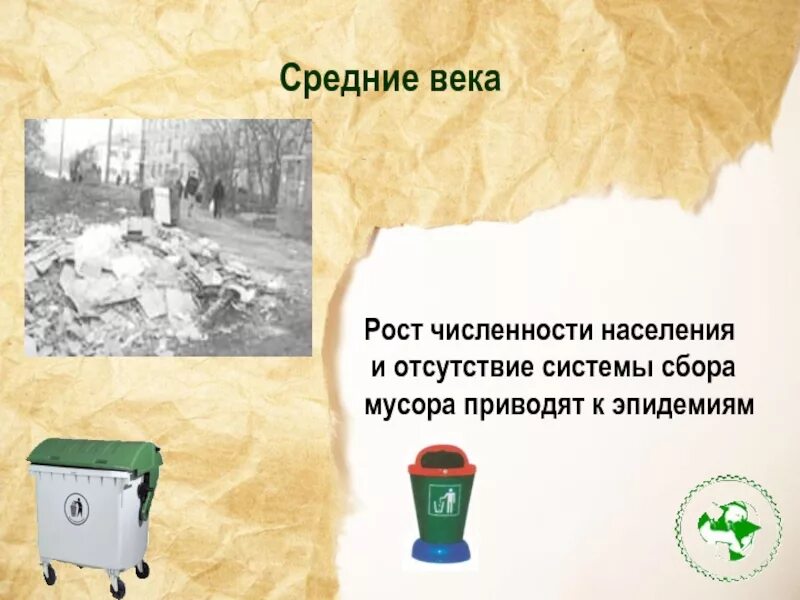 Средние века

Рост численности населения и отсутствие системы сбора мусора приводят к эпидемиям